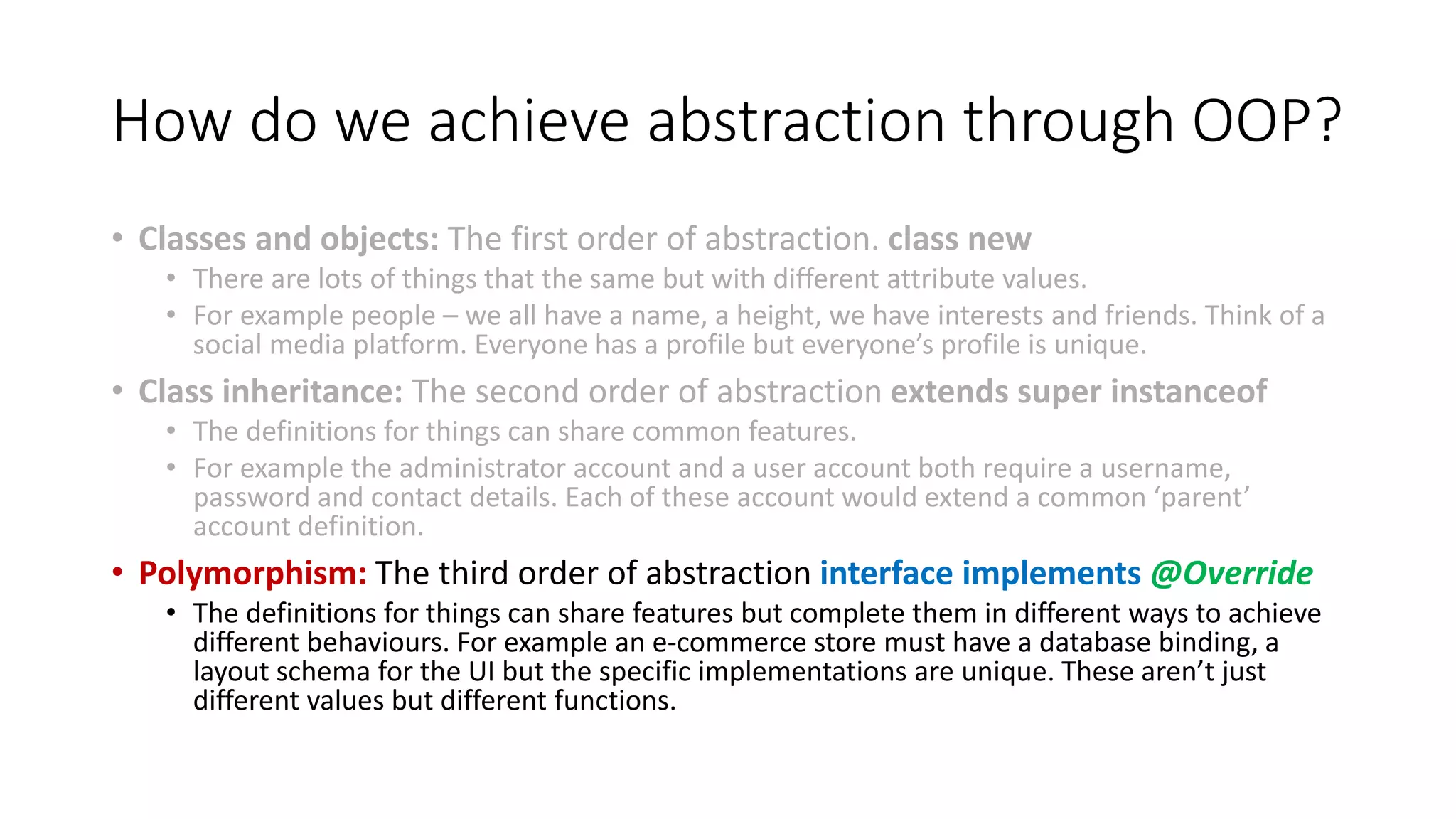 How do we achieve abstraction through OOP?

• Classes and objects: The first order of abstraction. class new
  • There are lots of things that the same but with different attribute values.
  • For example people – we all have a name, a height, we have interests and friends. Think of a social media platform. Everyone has a profile but everyone's profile is unique.
• Class inheritance: The second order of abstraction extends super instanceof
  • The definitions for things can share common features.
  • For example the administrator account and a user account both require a username, password and contact details. Each of these account would extend a common 'parent' account definition.
• Polymorphism: The third order of abstraction interface implements @Override
  • The definitions for things can share features but complete them in different ways to achieve different behaviours. For example an e-commerce store must have a database binding, a layout schema for the UI but the specific implementations are unique. These aren't just different values but different functions.